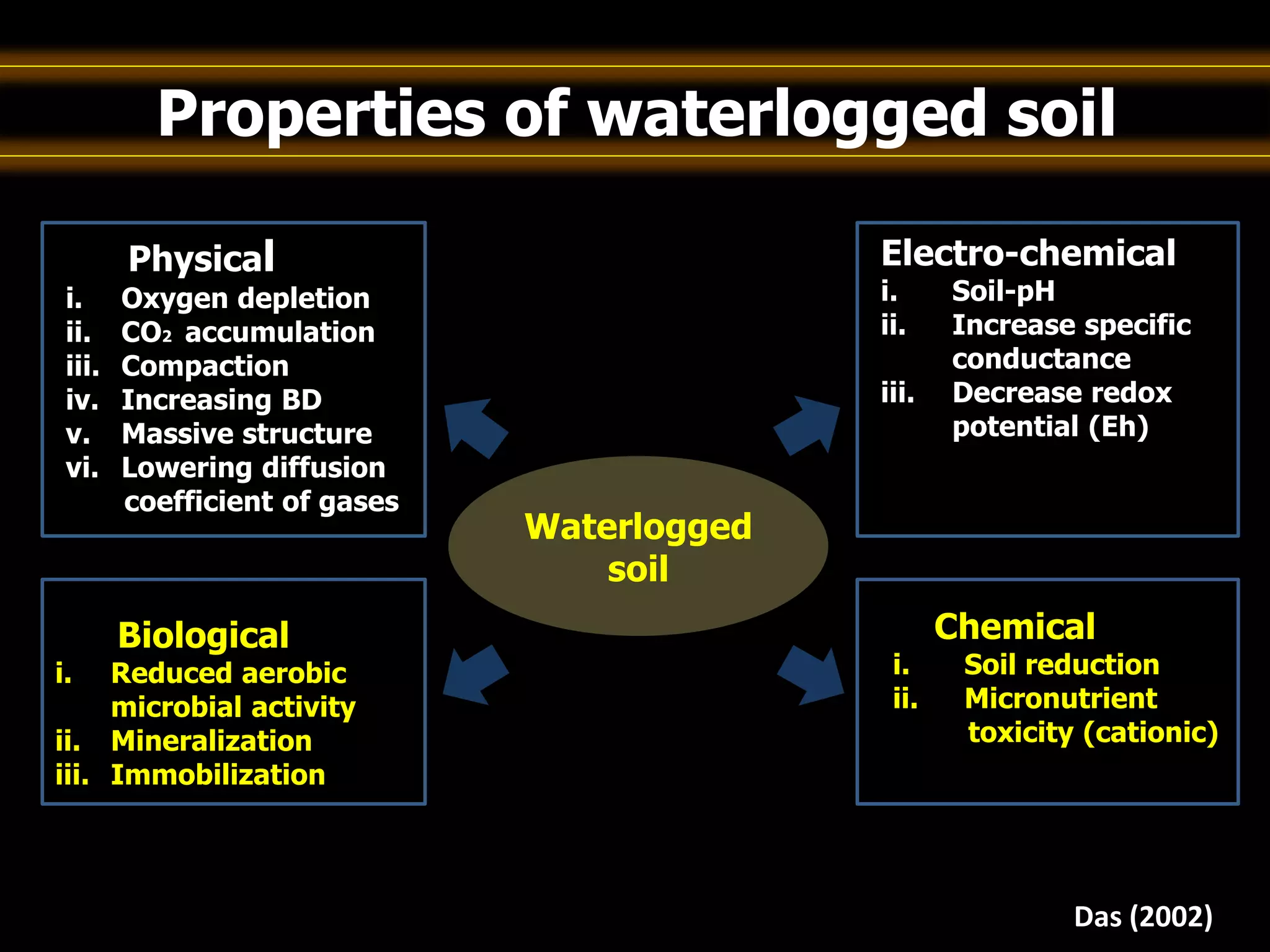 Properties of waterlogged soil

Physical
i. Oxygen depletion
ii. $CO_2$ accumulation
iii. Compaction
iv. Increasing BD
v. Massive structure
vi. Lowering diffusion coefficient of gases

Electro-chemical
i. Soil-pH
ii. Increase specific conductance
iii. Decrease redox potential (Eh)

Waterlogged soil

Biological
i. Reduced aerobic microbial activity
ii. Mineralization
iii. Immobilization

Chemical
i. Soil reduction
ii. Micronutrient toxicity (cationic)

Das (2002)